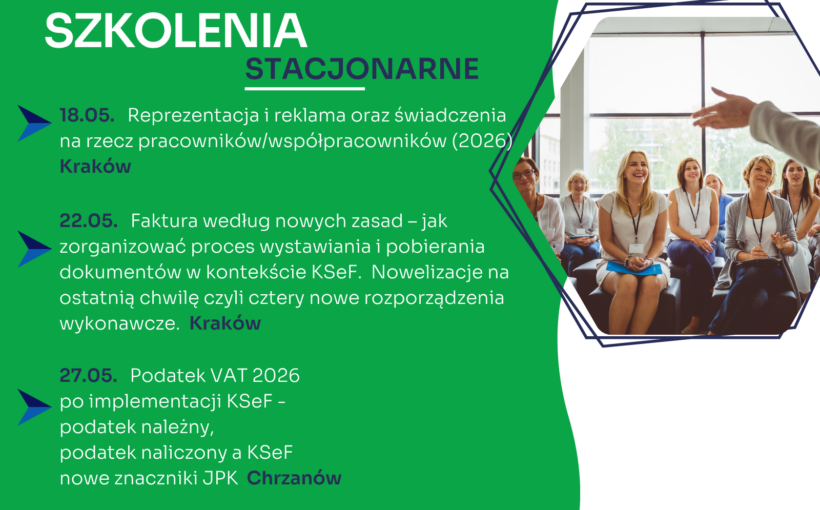 SZKOLENIA
STACJONARNE

18.05. Reprezentacja i reklama oraz świadczenia na rzecz pracowników/współpracowników (2026) Kraków

22.05. Faktura według nowych zasad – jak zorganizować proces wystawiania i pobierania dokumentów w kontekście KSeF. Nowelizacje na ostatnią chwilę czyli cztery nowe rozporządzenia wykonawcze. Kraków

27.05. Podatek VAT 2026
po implementacji KSeF -
podatek należny,
podatek naliczony a KSeF
nowe znaczniki JPK Chrzanów